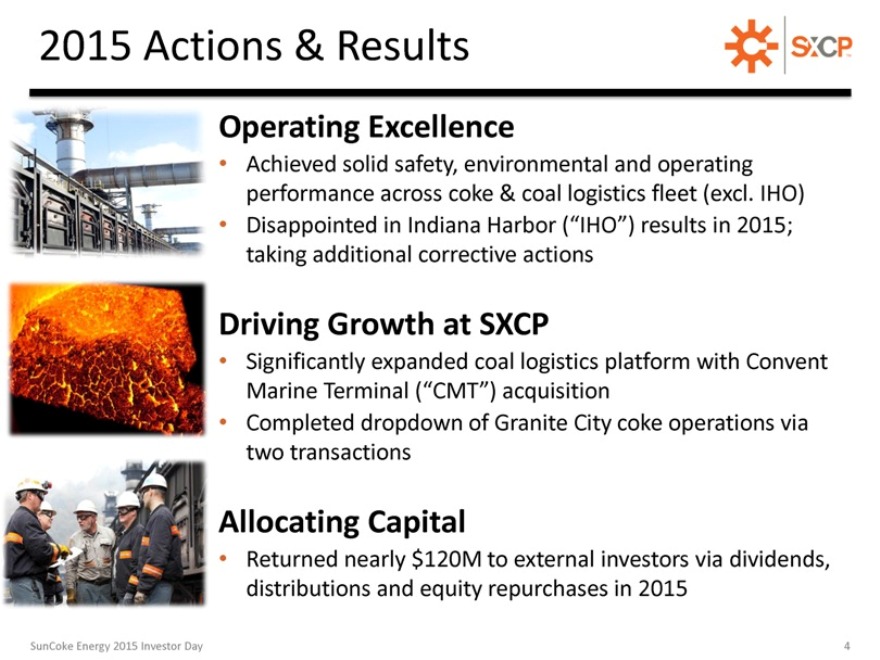 2015 Actions & Results

SXCP

Operating Excellence
• Achieved solid safety, environmental and operating performance across coke & coal logistics fleet (excl. IHO)
• Disappointed in Indiana Harbor ("IHO") results in 2015; taking additional corrective actions

Driving Growth at SXCP
• Significantly expanded coal logistics platform with Convent Marine Terminal ("CMT") acquisition
• Completed dropdown of Granite City coke operations via two transactions

Allocating Capital
• Returned nearly \$120M to external investors via dividends, distributions and equity repurchases in 2015

SunCoke Energy 2015 Investor Day

4